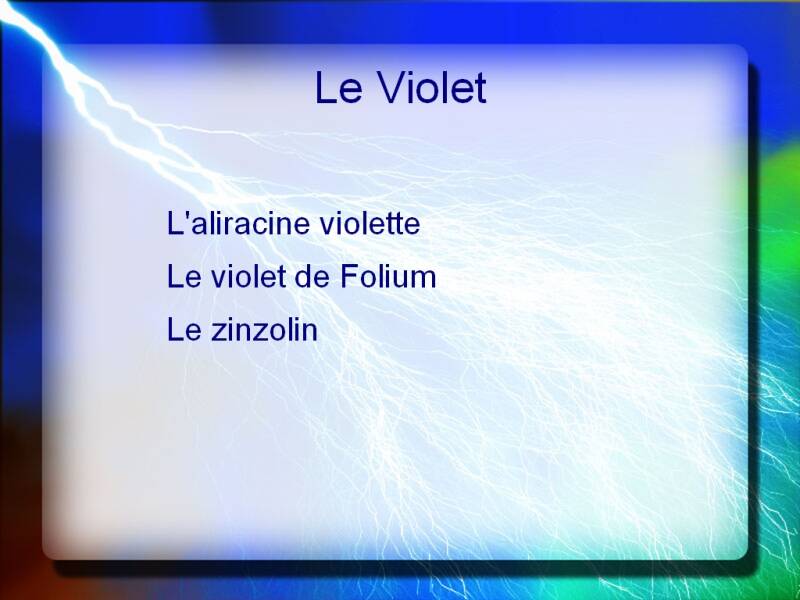 Le Violet

L'aliracine violette

Le violet de Folium

Le zinzolin